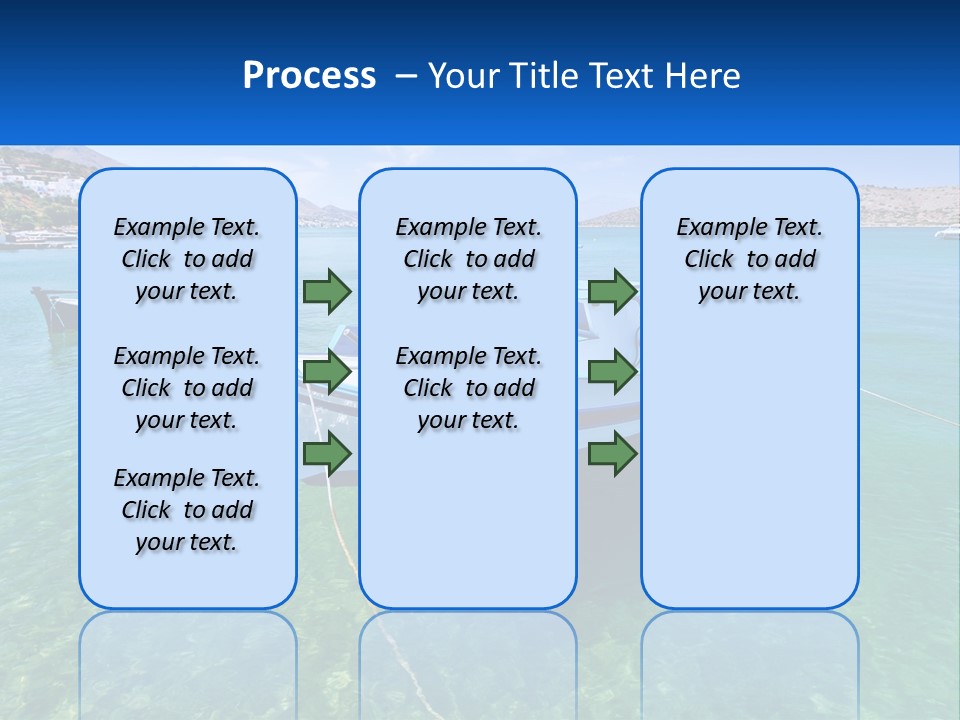 Process – Your Title Text Here

Example Text. Click to add your text.

Example Text. Click to add your text.

Example Text. Click to add your text.

Example Text. Click to add your text.

Example Text. Click to add your text.

Example Text. Click to add your text.